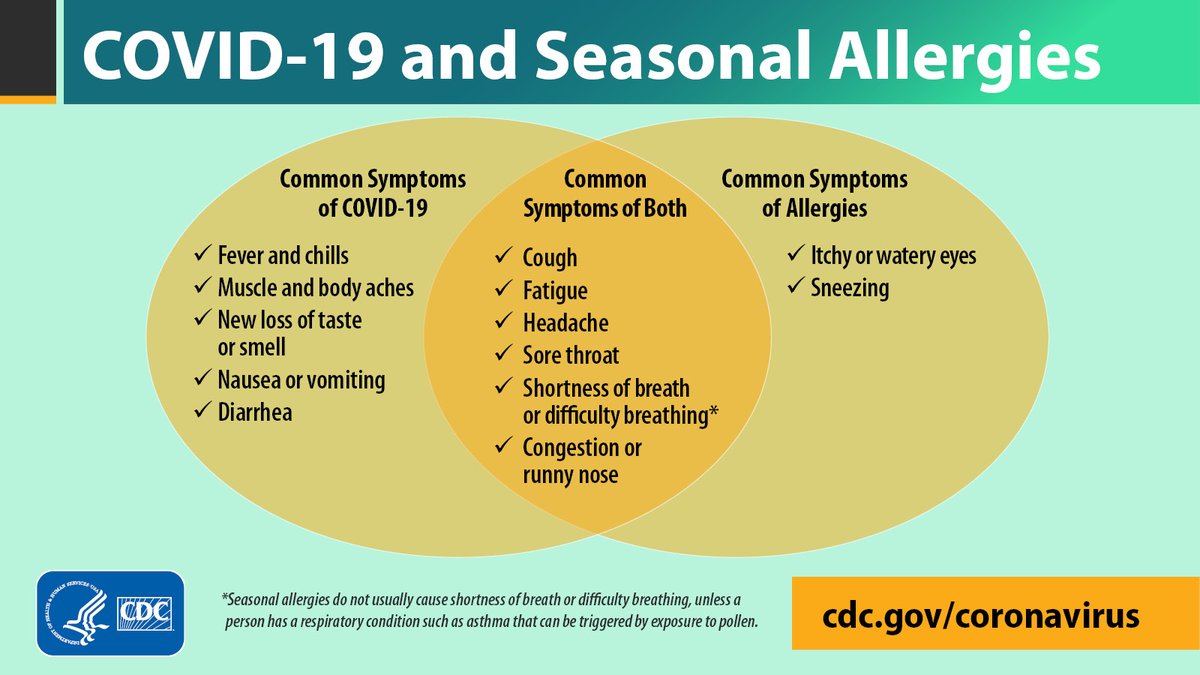 COVID-19 and Seasonal Allergies

Common Symptoms of COVID-19

✓ Fever and chills
✓ Muscle and body aches
✓ New loss of taste or smell
✓ Nausea or vomiting
✓ Diarrhea

Common Symptoms of Both

✓ Cough
✓ Fatigue
✓ Headache
✓ Sore throat
✓ Shortness of breath or difficulty breathing*
✓ Congestion or runny nose

Common Symptoms of Allergies

✓ Itchy or watery eyes
✓ Sneezing

DEPARTMENT OF HEALTH & HUMAN SERVICES USA

CDC

*Seasonal allergies do not usually cause shortness of breath or difficulty breathing, unless a person has a respiratory condition such as asthma that can be triggered by exposure to pollen.

cdc.gov/coronavirus